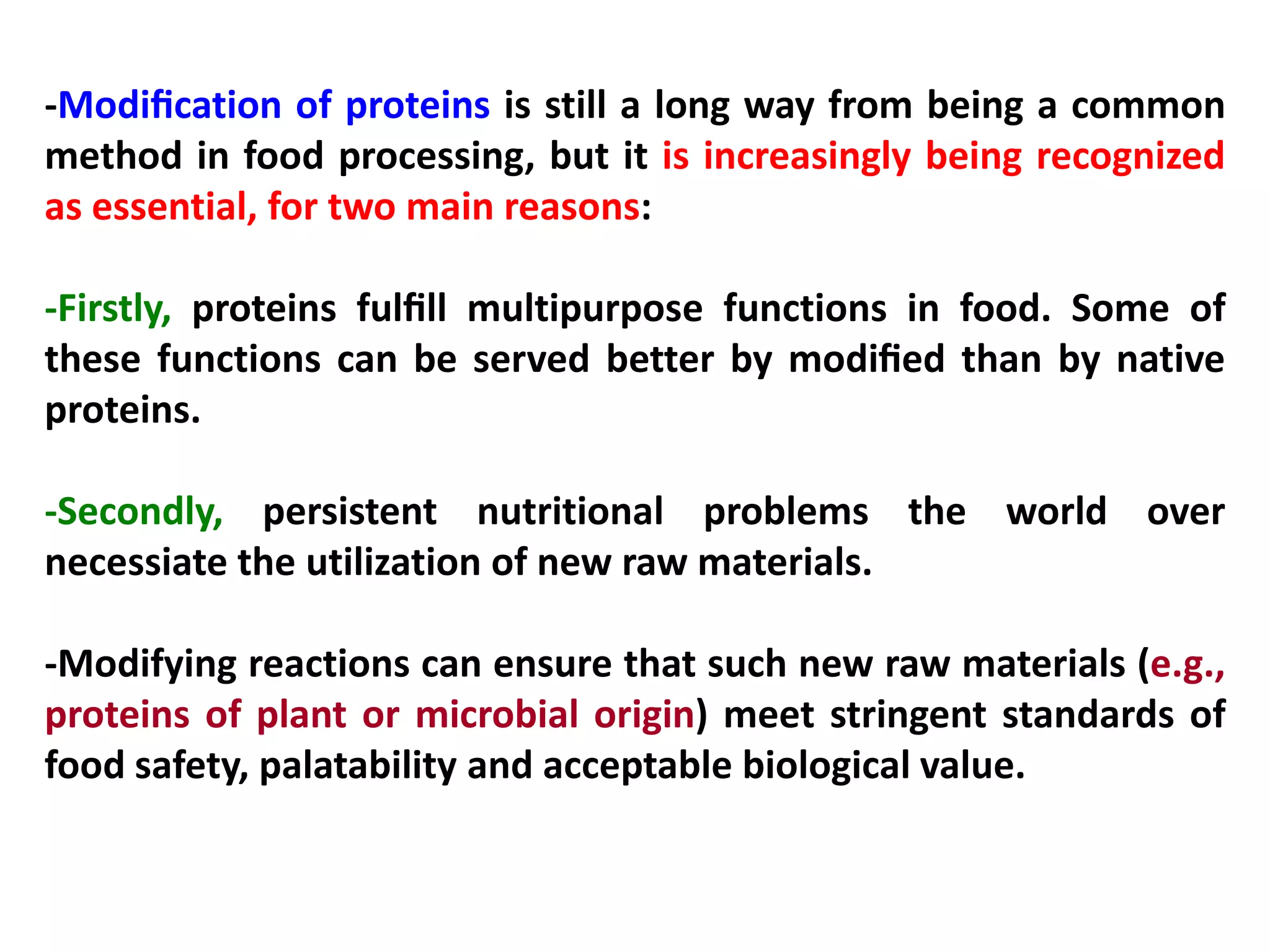 -Modification of proteins is still a long way from being a common method in food processing, but it is increasingly being recognized as essential, for two main reasons:

-Firstly, proteins fulfill multipurpose functions in food. Some of these functions can be served better by modified than by native proteins.

-Secondly, persistent nutritional problems the world over necessiate the utilization of new raw materials.

-Modifying reactions can ensure that such new raw materials (e.g., proteins of plant or microbial origin) meet stringent standards of food safety, palatability and acceptable biological value.